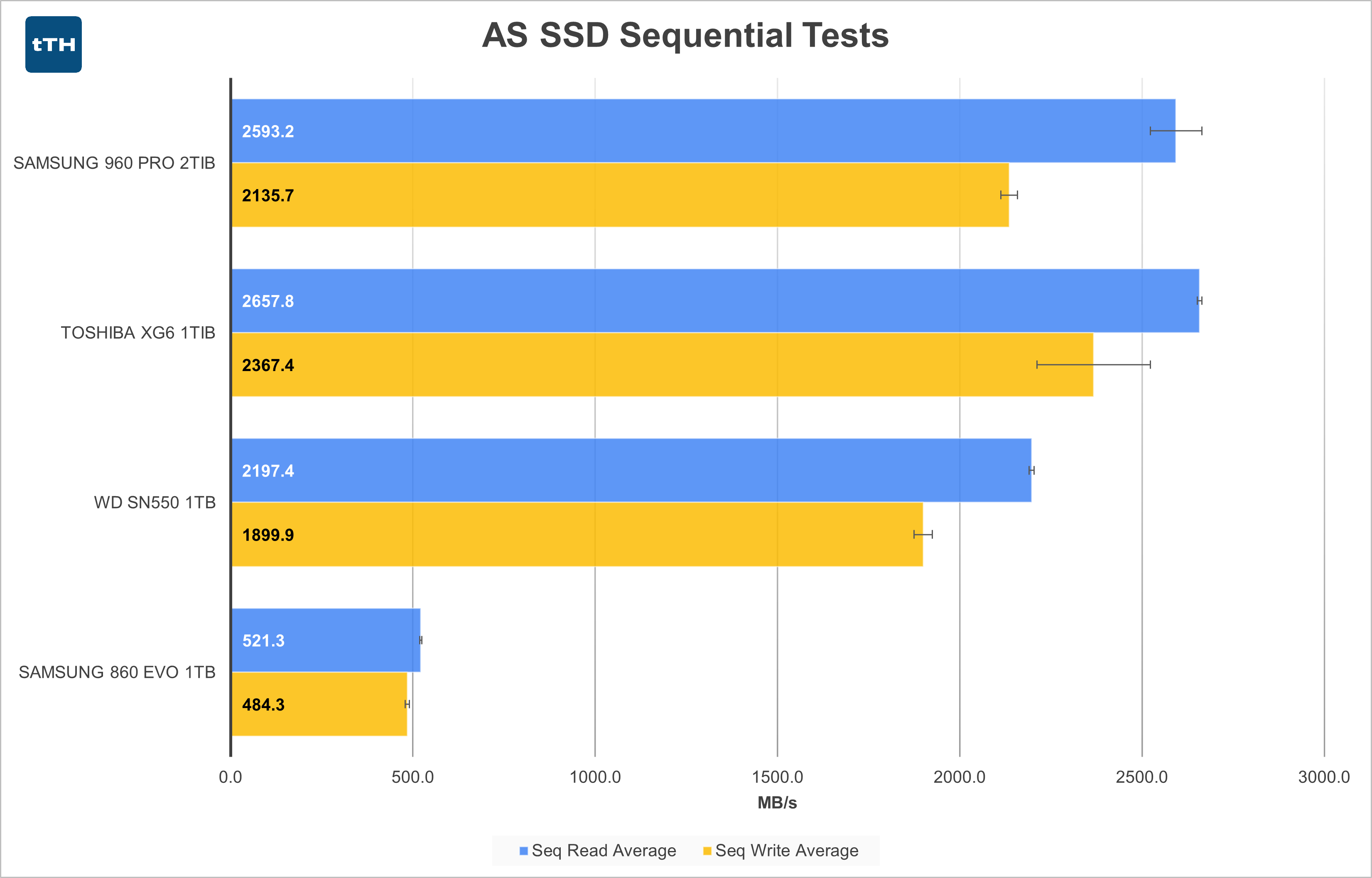 tTH

AS SSD Sequential Tests

SAMSUNG 960 PRO 2TIB
2593.2
2135.7

TOSHIBA XG6 1TIB
2657.8
2367.4

WD SN550 1TB
2197.4
1899.9

SAMSUNG 860 EVO 1TB
521.3
484.3

0.0
500.0
1000.0
1500.0
2000.0
2500.0
3000.0
MB/s

Seq Read Average
Seq Write Average